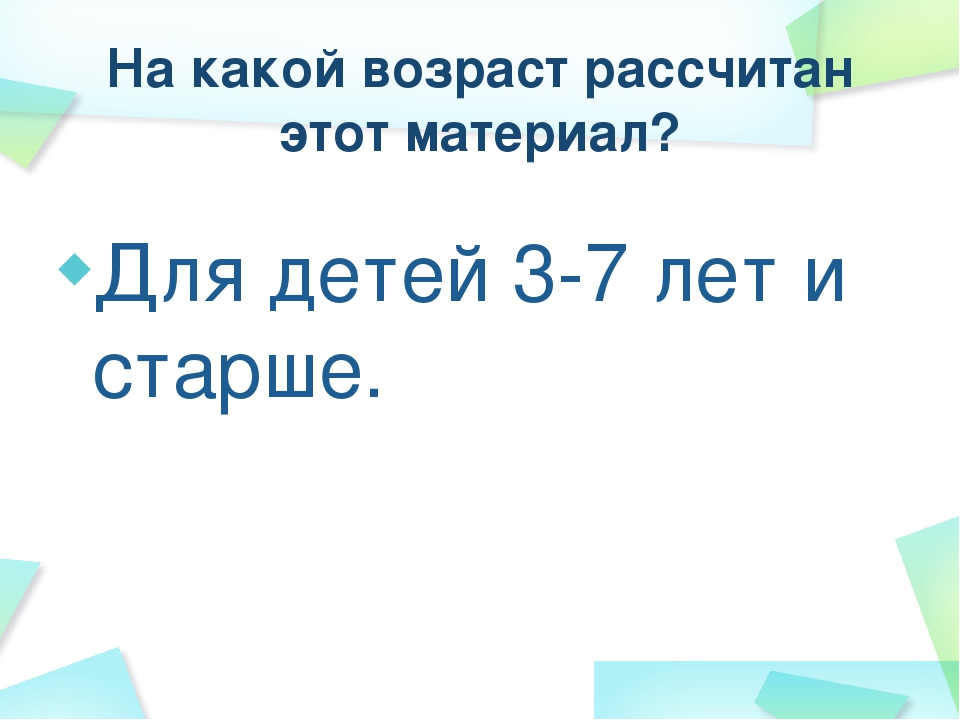 На какой возраст рассчитан этот материал?

Для детей 3-7 лет и старше.